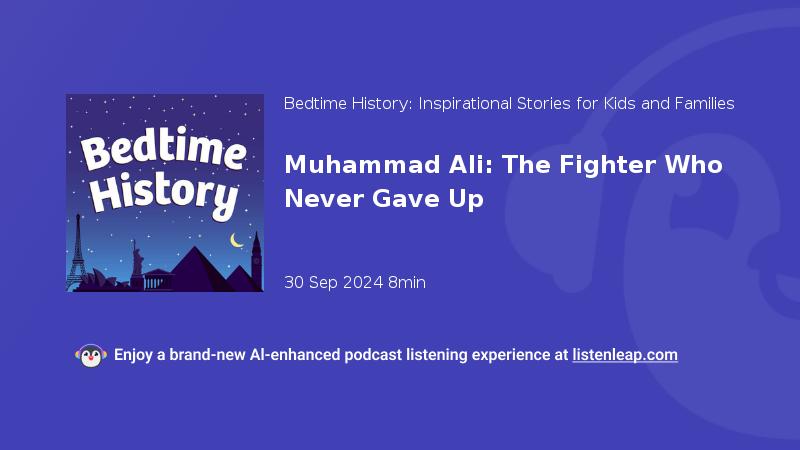 Bedtime History

Bedtime History: Inspirational Stories for Kids and Families

Muhammad Ali: The Fighter Who Never Gave Up

30 Sep 2024 8min

Enjoy a brand-new AI-enhanced podcast listening experience at listenleap.com